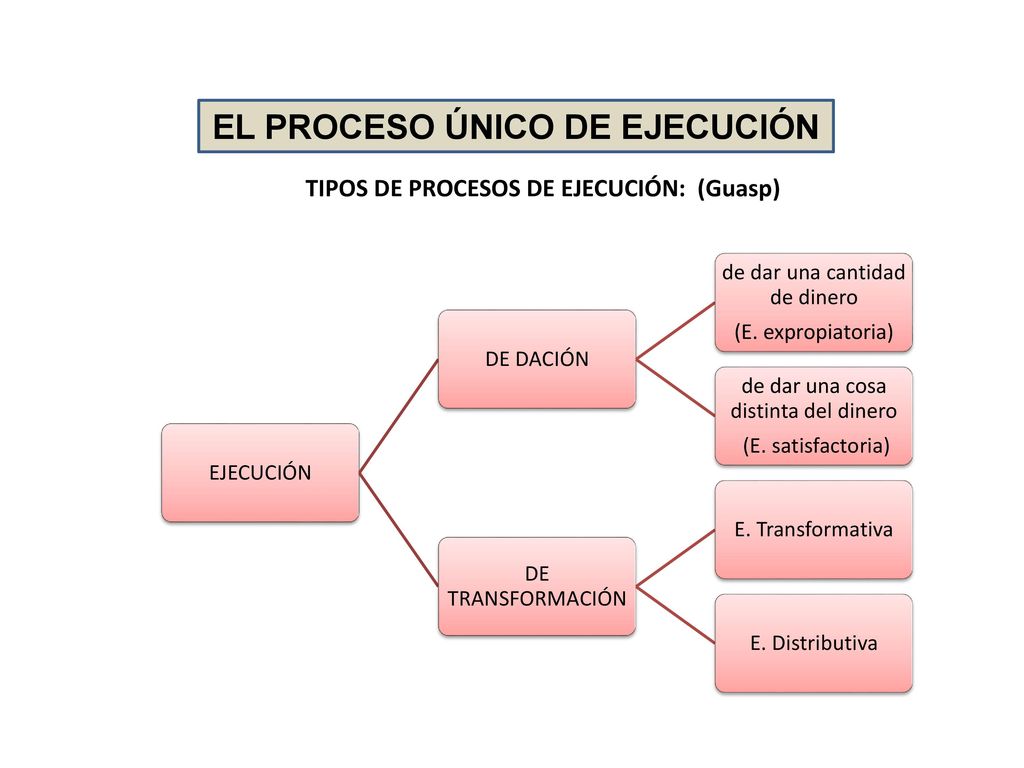 EL PROCESO ÚNICO DE EJECUCIÓN

TIPOS DE PROCESOS DE EJECUCIÓN: (Guasp)

EJECUCIÓN

DE DACIÓN

de dar una cantidad de dinero
(E. expropiatoria)

de dar una cosa distinta del dinero
(E. satisfactoria)

DE TRANSFORMACIÓN

E. Transformativa

E. Distributiva